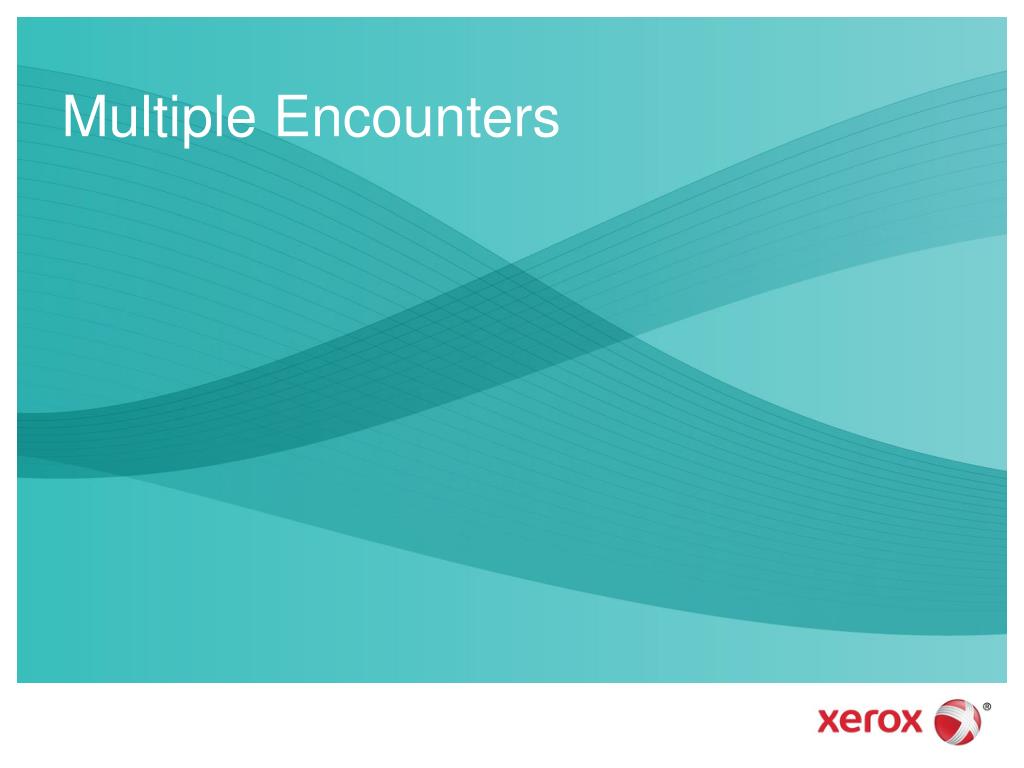 Multiple Encounters

xerox ®